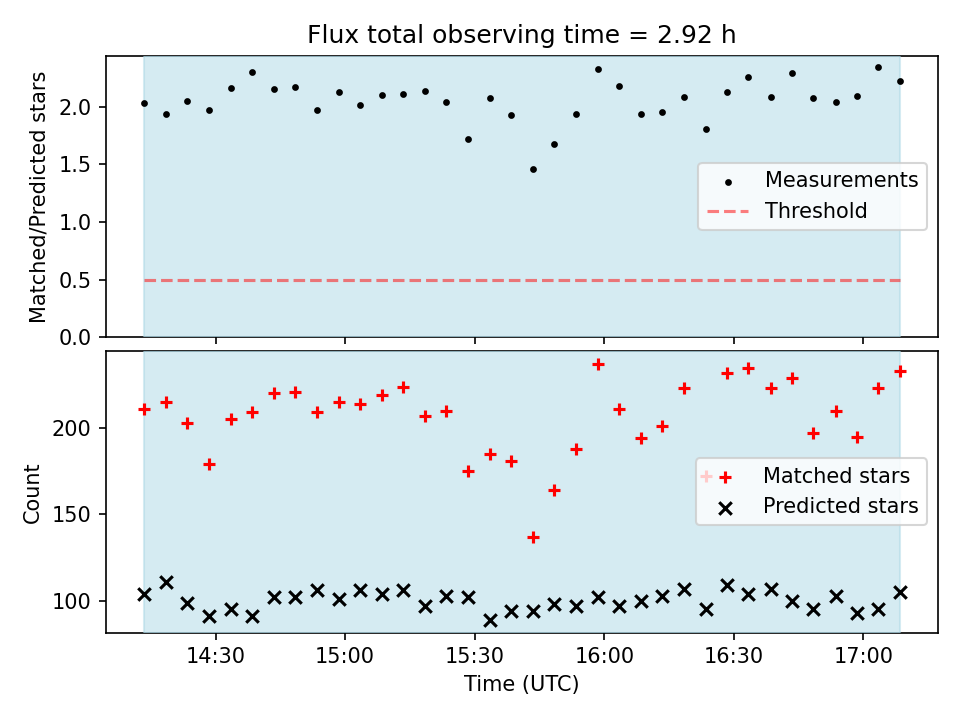 Flux total observing time = 2.92 h

Matched/Predicted stars

2.0
1.5
1.0
0.5
0.0

Measurements
Threshold

Count

200
150
100

Matched stars
Predicted stars

14:30
15:00
15:30
16:00
16:30
17:00

Time (UTC)